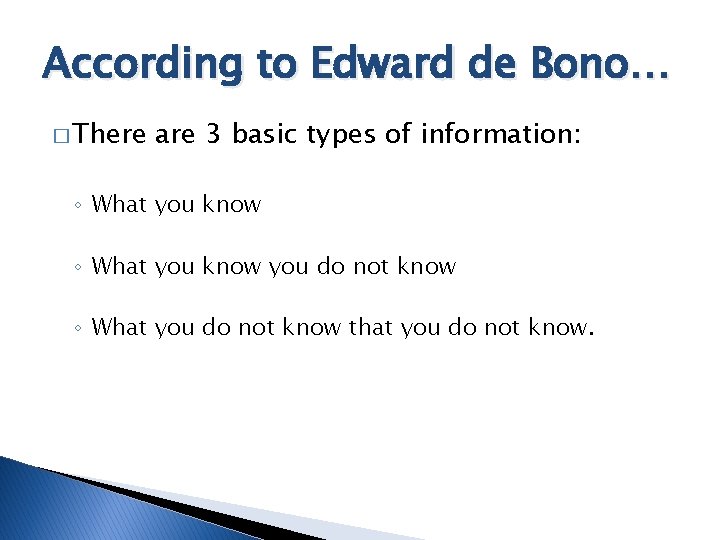 According to Edward de Bono…

□ There are 3 basic types of information:

◦ What you know

◦ What you know you do not know

◦ What you do not know that you do not know.